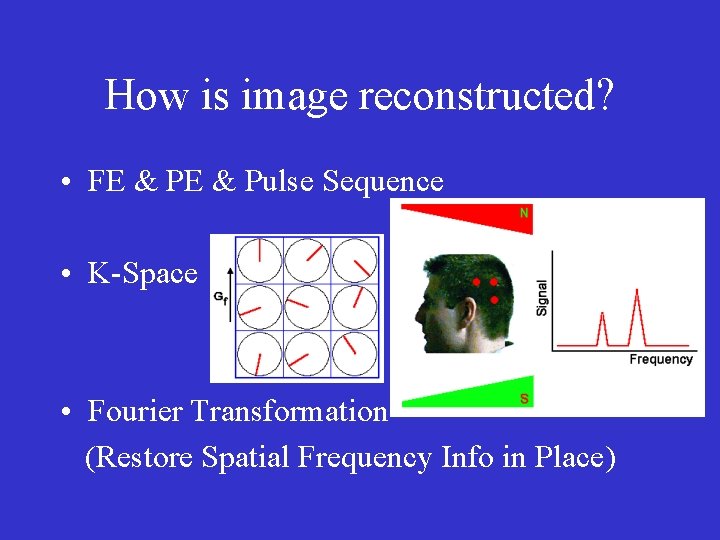 How is image reconstructed?

• FE & PE & Pulse Sequence

• K-Space

$G_f$

N

Signal

Frequency

S

• Fourier Transformation

(Restore Spatial Frequency Info in Place)